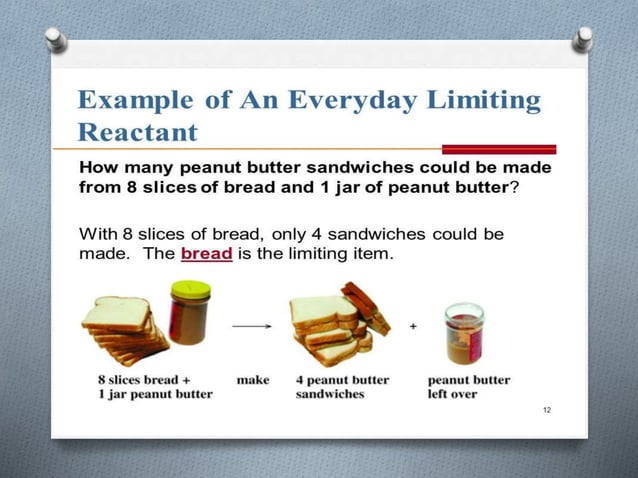 Example of An Everyday Limiting Reactant

How many peanut butter sandwiches could be made from 8 slices of bread and 1 jar of peanut butter?

With 8 slices of bread, only 4 sandwiches could be made. The bread is the limiting item.

+

8 slices bread + 1 jar peanut butter

make

4 peanut butter sandwiches

peanut butter left over

12